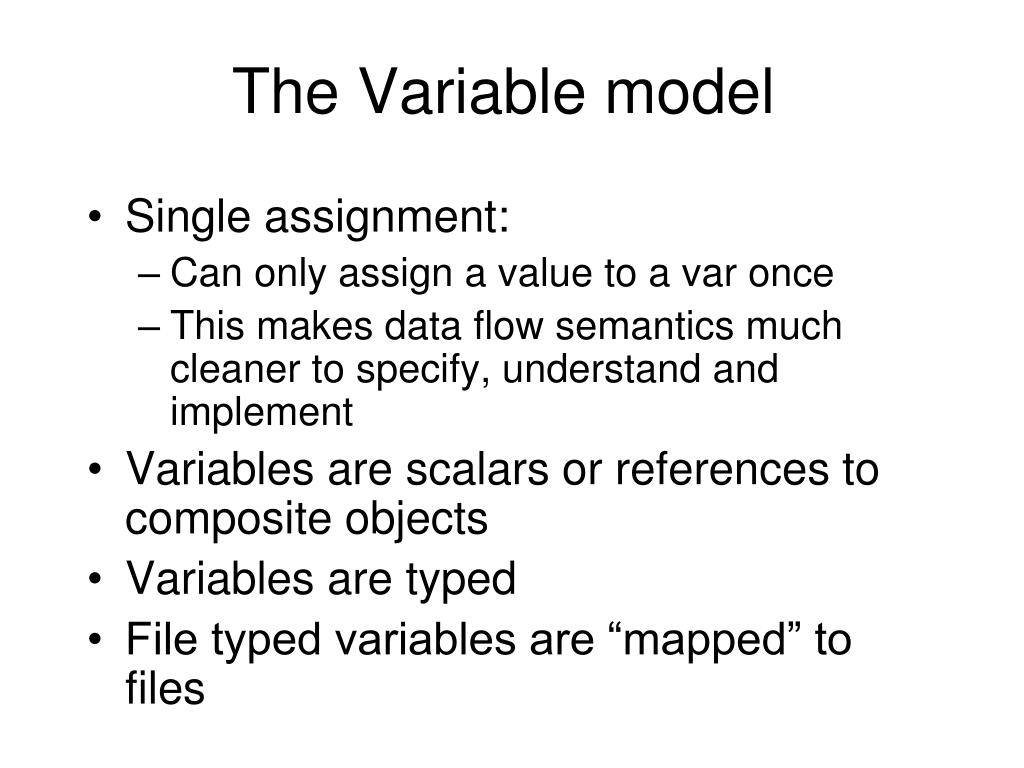 The Variable model

• Single assignment:
  – Can only assign a value to a var once
  – This makes data flow semantics much cleaner to specify, understand and implement
• Variables are scalars or references to composite objects
• Variables are typed
• File typed variables are “mapped” to files